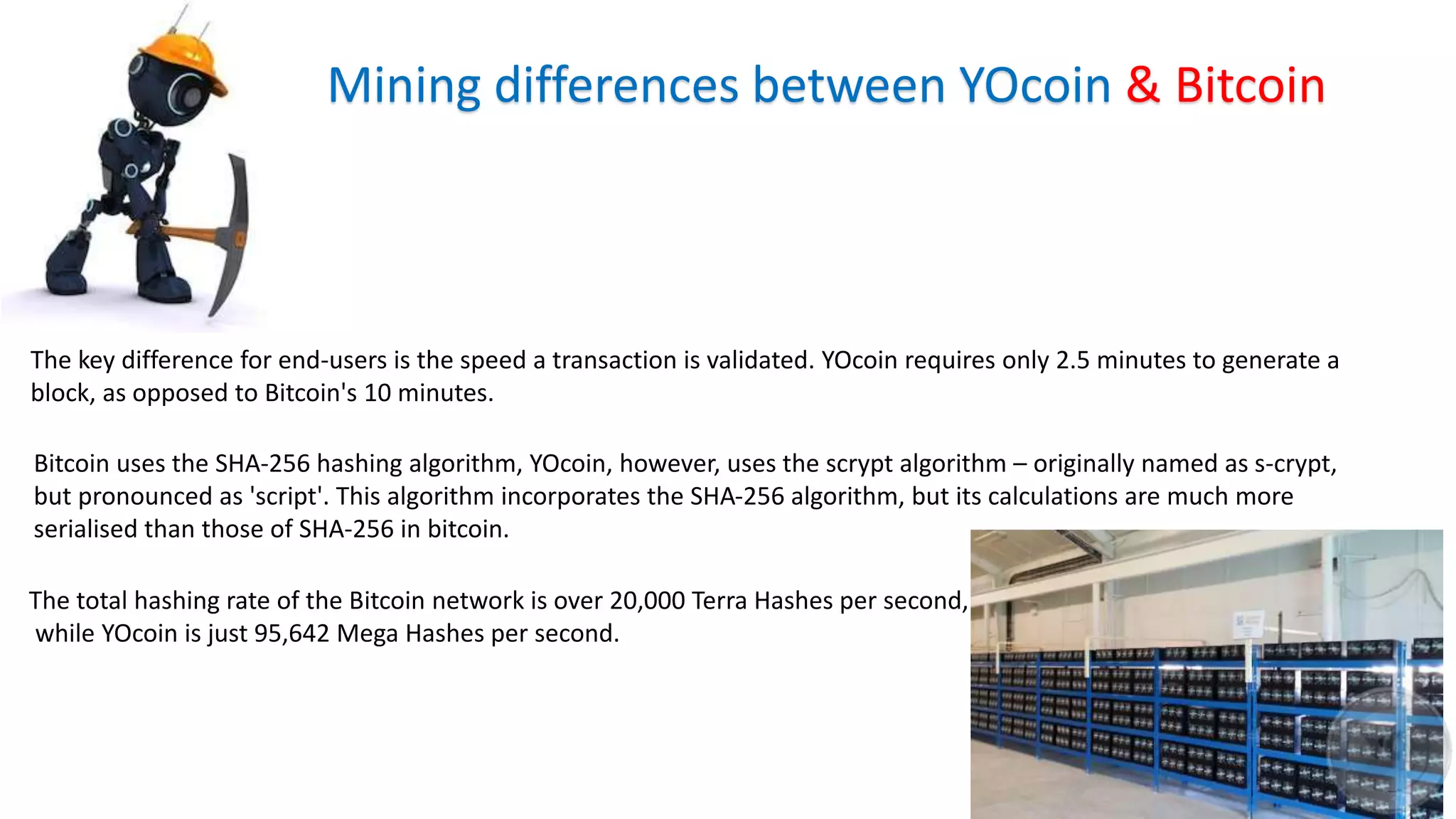 Mining differences between YOcoin & Bitcoin

The key difference for end-users is the speed a transaction is validated. YOcoin requires only 2.5 minutes to generate a block, as opposed to Bitcoin's 10 minutes.

Bitcoin uses the SHA-256 hashing algorithm, YOcoin, however, uses the scrypt algorithm – originally named as s-crypt, but pronounced as 'script'. This algorithm incorporates the SHA-256 algorithm, but its calculations are much more serialised than those of SHA-256 in bitcoin.

The total hashing rate of the Bitcoin network is over 20,000 Terra Hashes per second, while YOcoin is just 95,642 Mega Hashes per second.